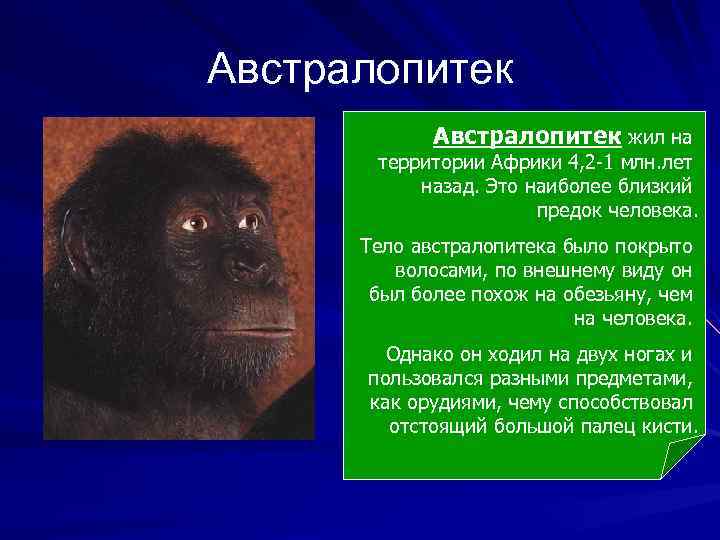 Австралопитек

Австралопитек жил на территории Африки 4,2-1 млн.лет назад. Это наиболее близкий предок человека.

Тело австралопитека было покрыто волосами, по внешнему виду он был более похож на обезьяну, чем на человека.

Однако он ходил на двух ногах и пользовался разными предметами, как орудиями, чему способствовал отстоящий большой палец кисти.